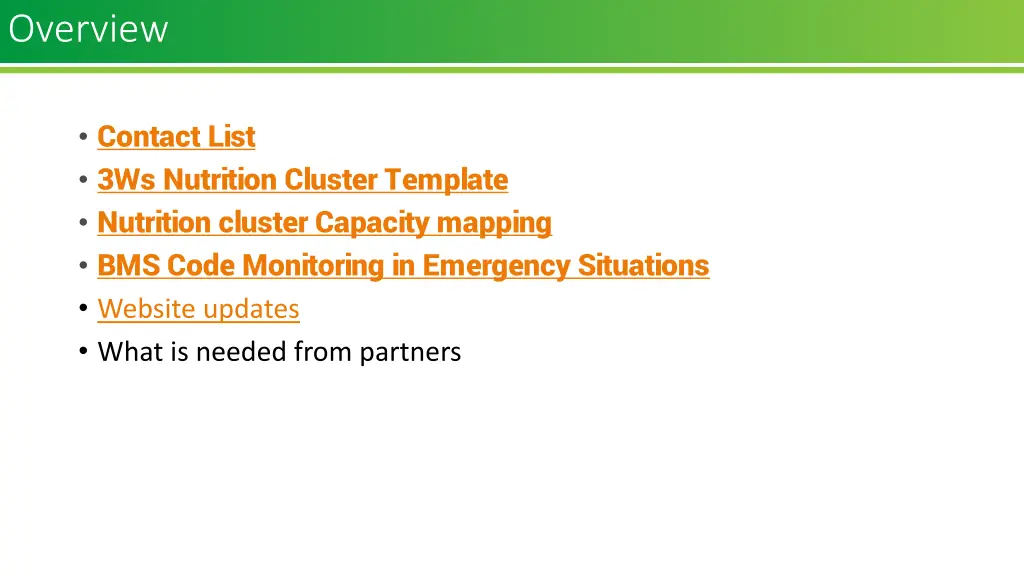 Overview

• Contact List
• 3Ws Nutrition Cluster Template
• Nutrition cluster Capacity mapping
• BMS Code Monitoring in Emergency Situations
• Website updates
• What is needed from partners